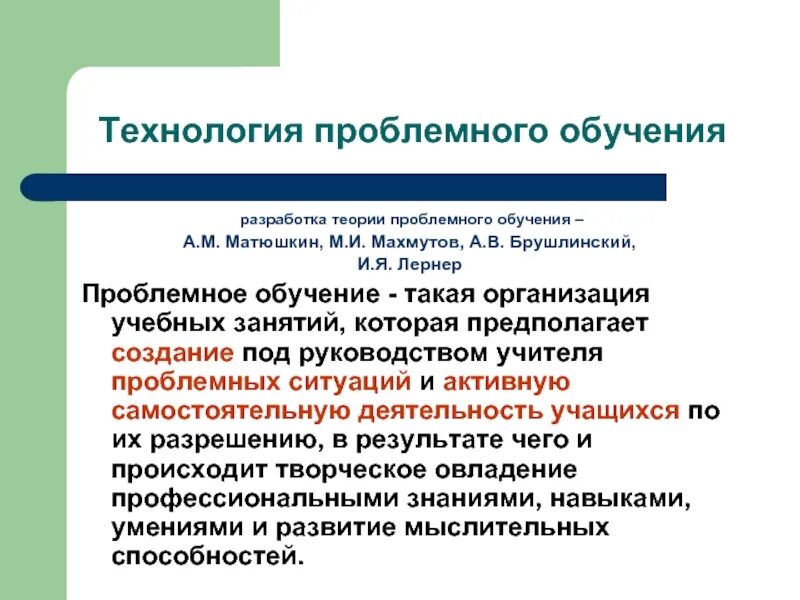 Технология проблемного обучения

разработка теории проблемного обучения – А.М. Матюшкин, М.И. Махмутов, А.В. Брушлинский, И.Я. Лернер

Проблемное обучение - такая организация учебных занятий, которая предполагает создание под руководством учителя проблемных ситуаций и активную самостоятельную деятельность учащихся по их разрешению, в результате чего и происходит творческое овладение профессиональными знаниями, навыками, умениями и развитие мыслительных способностей.